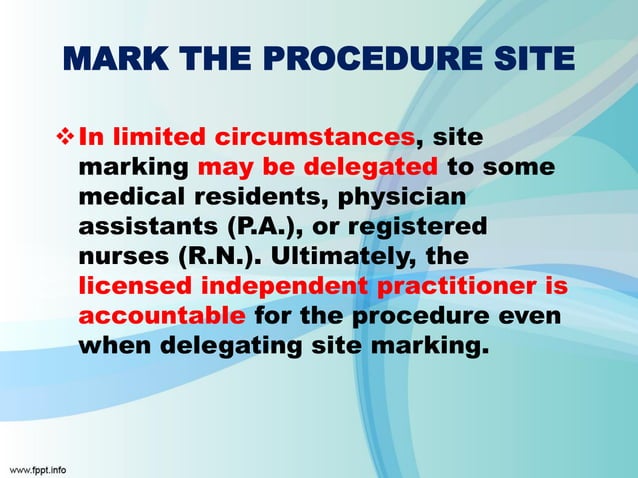 MARK THE PROCEDURE SITE

❖ In limited circumstances, site marking may be delegated to some medical residents, physician assistants (P.A.), or registered nurses (R.N.). Ultimately, the licensed independent practitioner is accountable for the procedure even when delegating site marking.

www.fppt.info